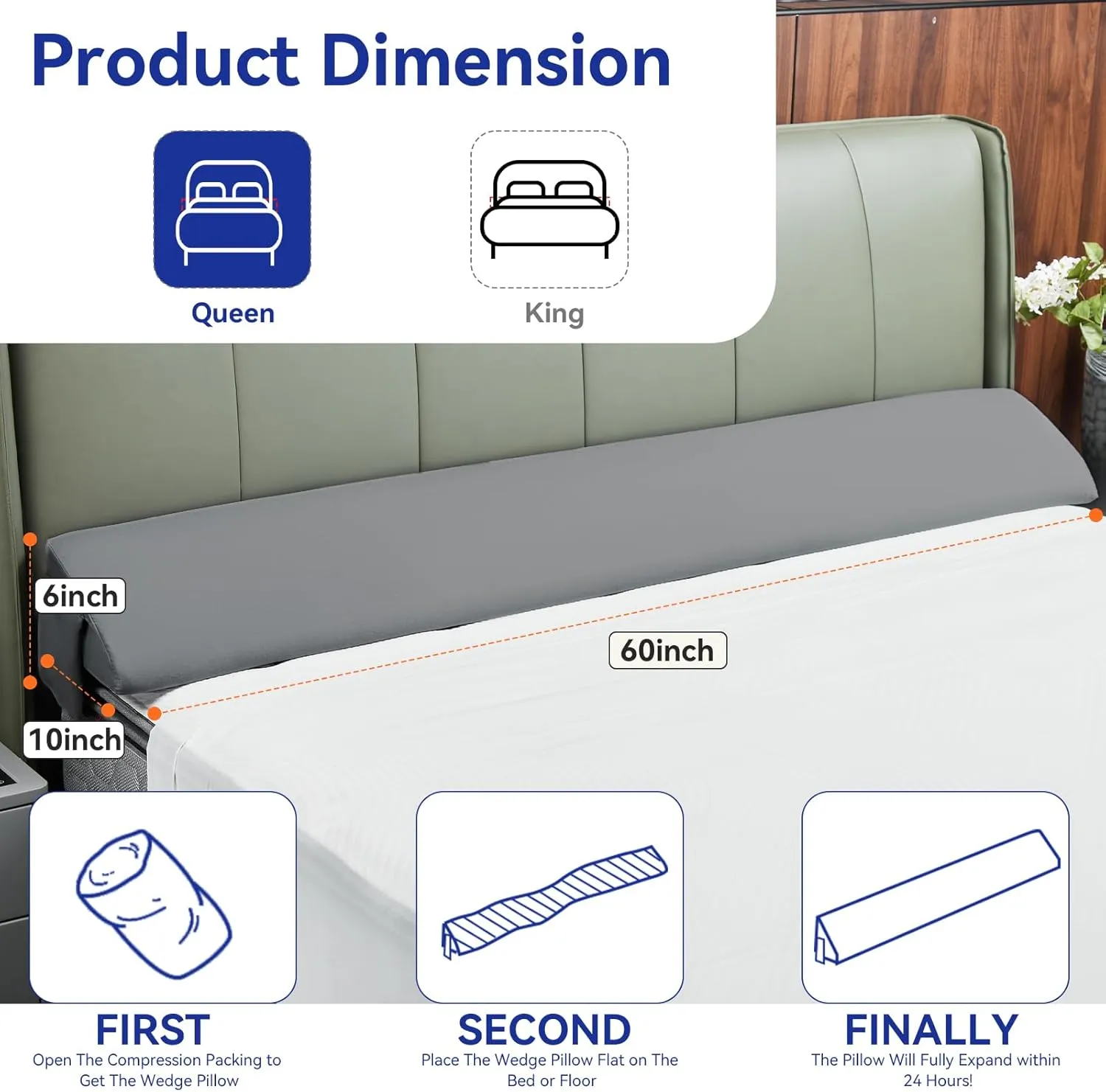 Product Dimension

Queen

King

6inch

60inch

10inch

FIRST
Open The Compression Packing to Get The Wedge Pillow

SECOND
Place The Wedge Pillow Flat on The Bed or Floor

FINALLY
The Pillow Will Fully Expand within 24 Hours!